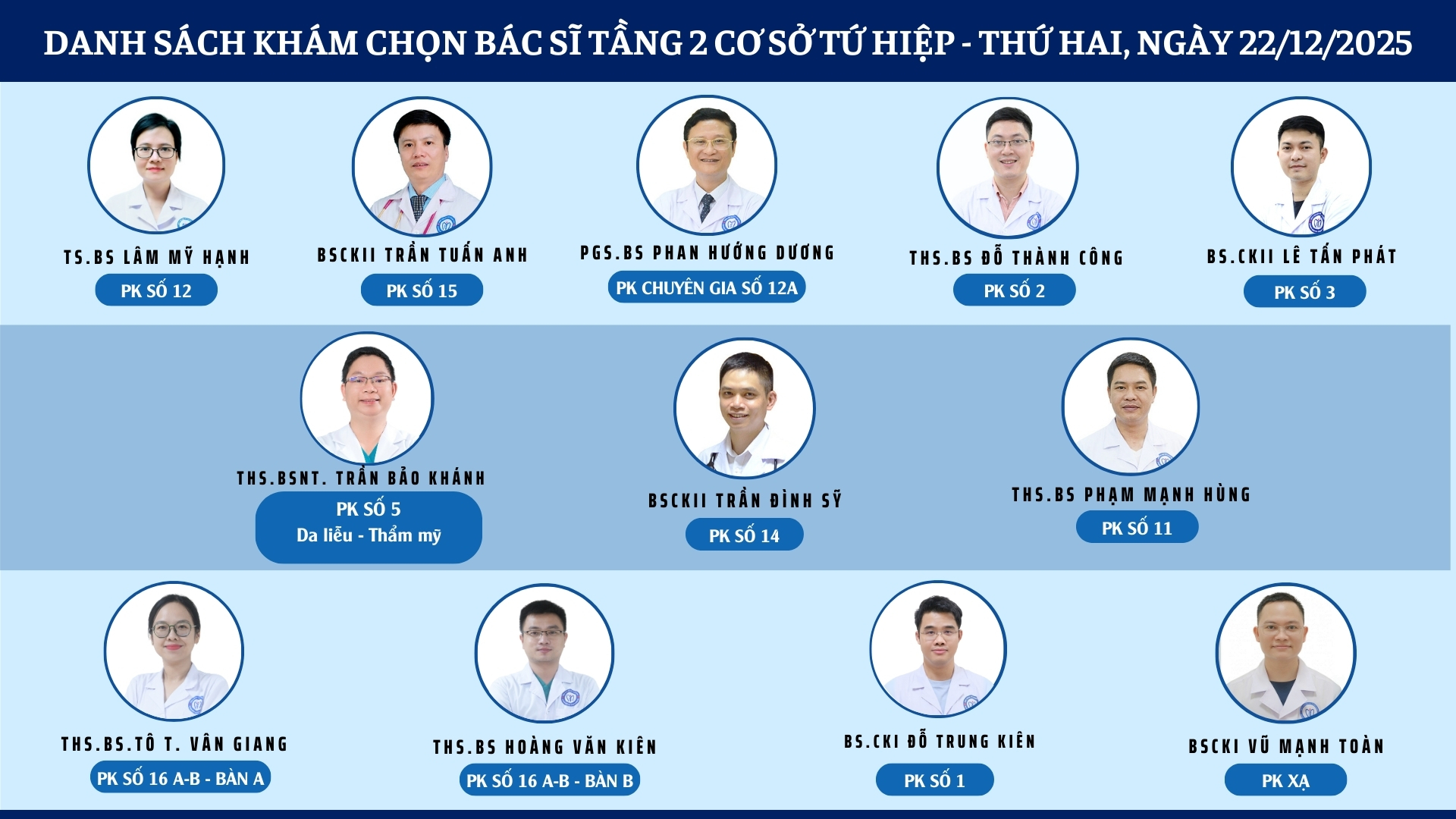 DANH SÁCH KHÁM CHỌN BÁC SĨ TẦNG 2 CƠ SỞ TỨ HIỆP - THỨ HAI, NGÀY 22/12/2025

TS.BS LÂM MỸ HẠNH
PK SỐ 12

BSCKII TRẦN TUẤN ANH
PK SỐ 15

PGS.BS PHAN HƯỚNG DƯƠNG
PK CHUYÊN GIA SỐ 12A

THS.BS ĐỖ THÀNH CÔNG
PK SỐ 2

BS.CKII LÊ TẤN PHÁT
PK SỐ 3

THS.BSNT. TRẦN BẢO KHÁNH
PK SỐ 5
Da liễu - Thẩm mỹ

BSCKII TRẦN ĐÌNH SỸ
PK SỐ 14

THS.BS PHẠM MẠNH HÙNG
PK SỐ 11

THS.BS.TÔ T. VÂN GIANG
PK SỐ 16 A-B - BÀN A

THS.BS HOÀNG VĂN KIÊN
PK SỐ 16 A-B - BÀN B

BS.CKI ĐỖ TRUNG KIÊN
PK SỐ 1

BSCKI VŨ MẠNH TOÀN
PK XẠ